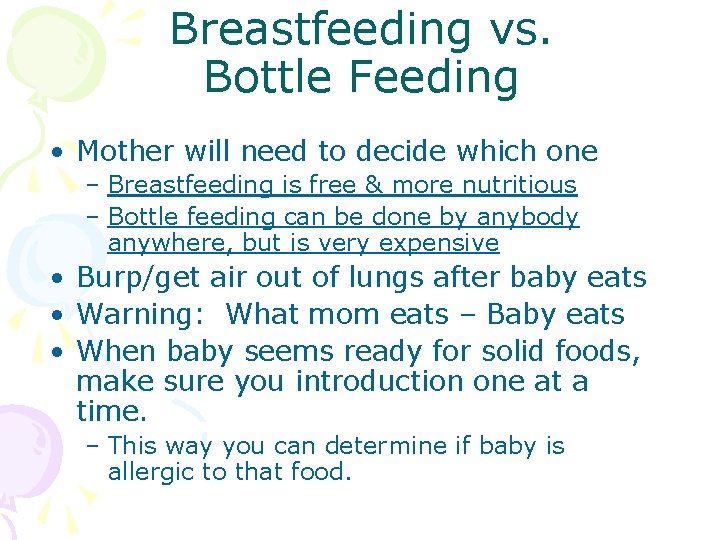 Breastfeeding vs. Bottle Feeding

• Mother will need to decide which one
– Breastfeeding is free & more nutritious
– Bottle feeding can be done by anybody anywhere, but is very expensive
• Burp/get air out of lungs after baby eats
• Warning: What mom eats – Baby eats
• When baby seems ready for solid foods, make sure you introduction one at a time.
– This way you can determine if baby is allergic to that food.